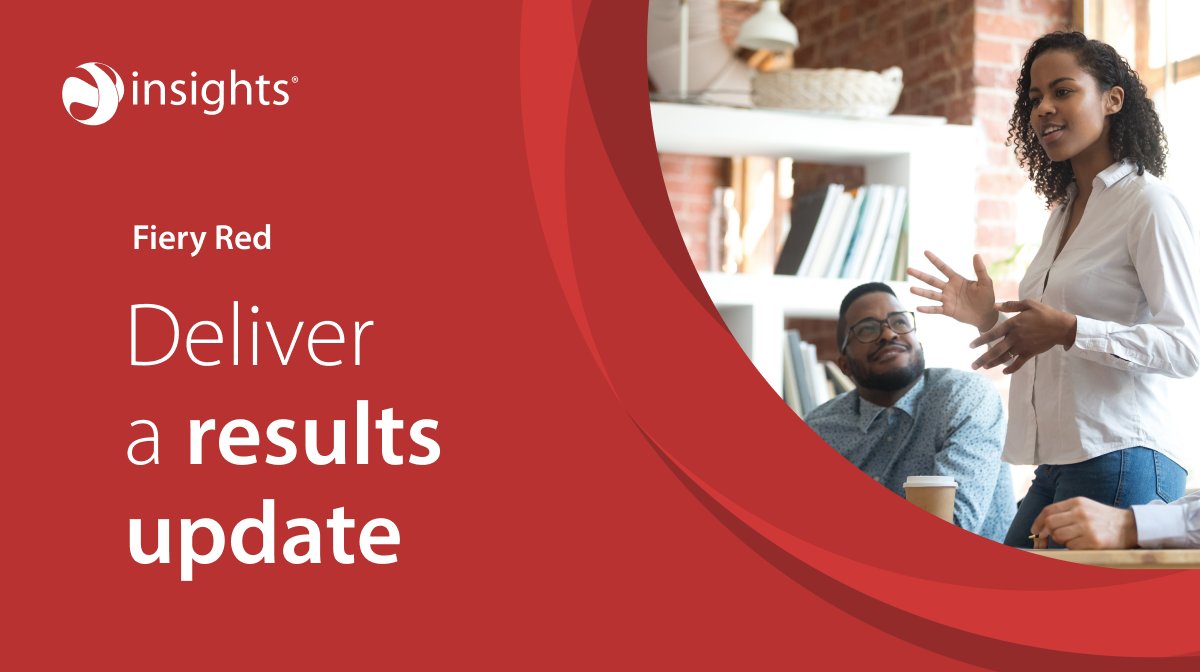 insights®

Fiery Red

Deliver a results update